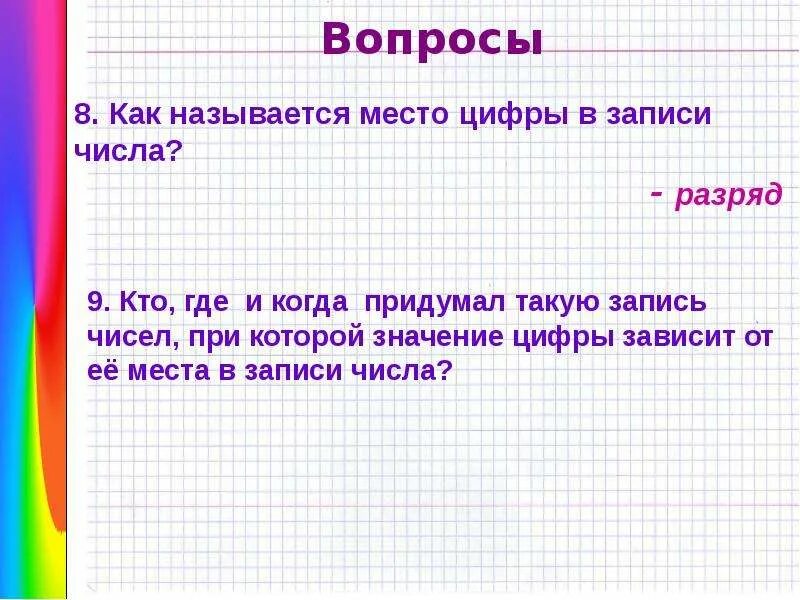 Вопросы

8. Как называется место цифры в записи числа?

- разряд

9. Кто, где и когда придумал такую запись чисел, при которой значение цифры зависит от её места в записи числа?